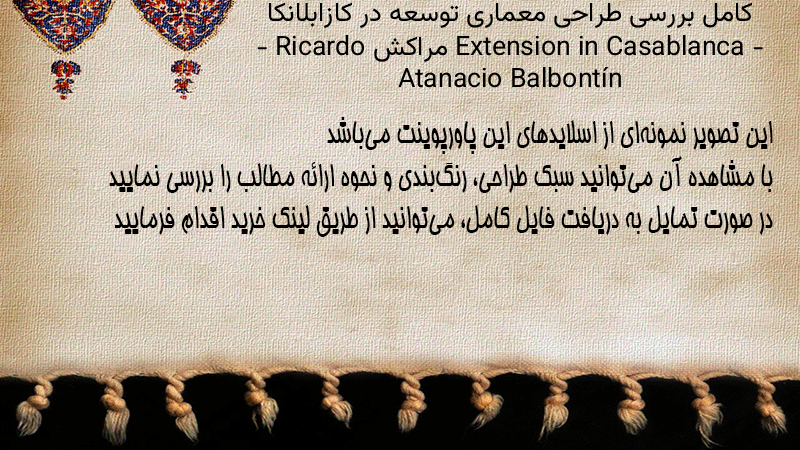 کامل بررسی طراحی معماری توسعه در کازابلانکا مراکش Extension in Casablanca - Ricardo - Atanacio Balbontín

این تصویر نمونه‌ای از اسلایدهای این پاورپوینت می‌باشد
با مشاهده آن می‌توانید سبک طراحی، رنگ‌بندی و نحوه ارائه مطالب را بررسی نمایید
در صورت تمایل به دریافت فایل کامل، می‌توانید از طریق لینک خرید اقدام فرمایید